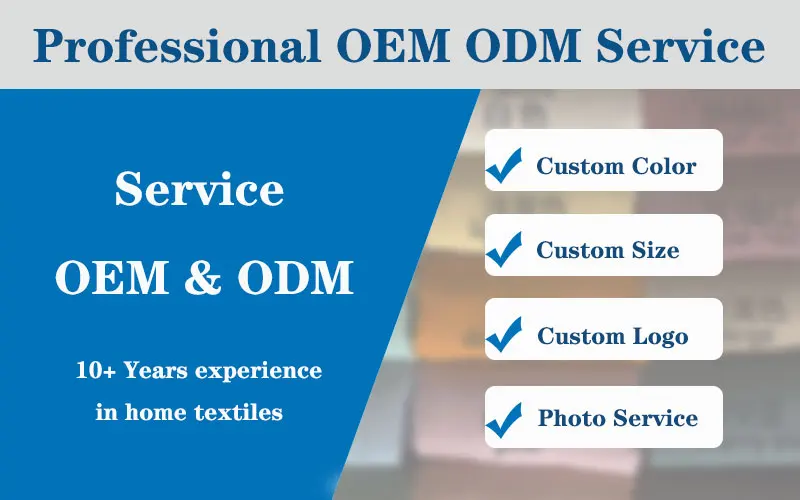 Professional OEM ODM Service

Service

OEM & ODM

10+ Years experience in home textiles

Custom Color

Custom Size

Custom Logo

Photo Service